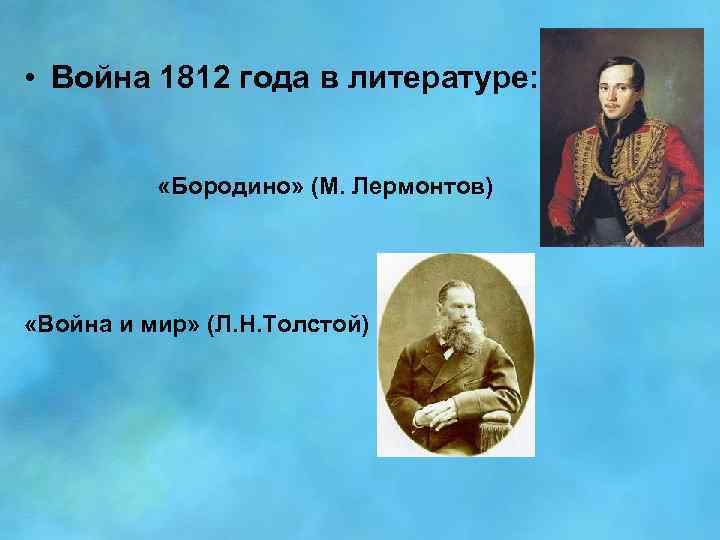 • Война 1812 года в литературе:

«Бородино» (М. Лермонтов)

«Война и мир» (Л.Н.Толстой)